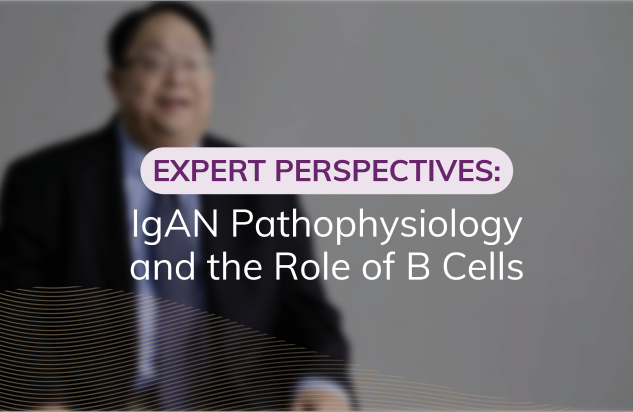 EXPERT PERSPECTIVES:

IgAN Pathophysiology and the Role of B Cells